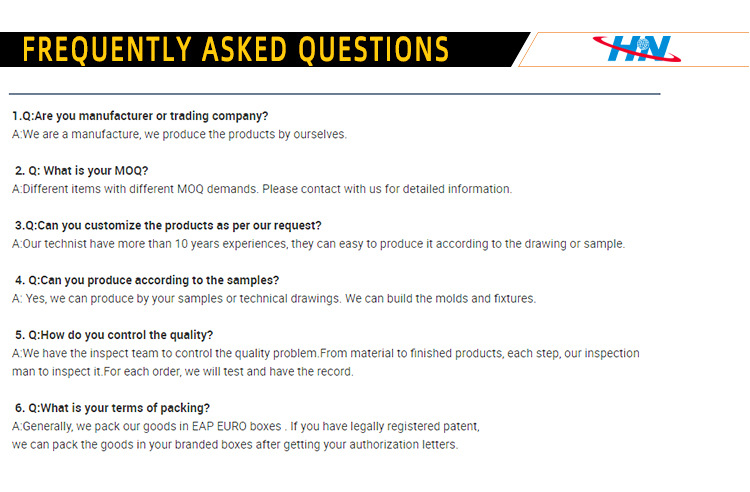 FREQUENTLY ASKED QUESTIONS

HN

1.Q:Are you manufacturer or trading company?
A:We are a manufacture, we produce the products by ourselves.

2. Q: What is your MOQ?
A:Different items with different MOQ demands. Please contact with us for detailed information.

3.Q:Can you customize the products as per our request?
A:Our technist have more than 10 years experiences, they can easy to produce it according to the drawing or sample.

4. Q:Can you produce according to the samples?
A: Yes, we can produce by your samples or technical drawings. We can build the molds and fixtures.

5. Q:How do you control the quality?
A:We have the inspect team to control the quality problem.From material to finished products, each step, our inspection man to inspect it.For each order, we will test and have the record.

6. Q:What is your terms of packing?
A:Generally, we pack our goods in EAP EURO boxes . If you have legally registered patent, we can pack the goods in your branded boxes after getting your authorization letters.